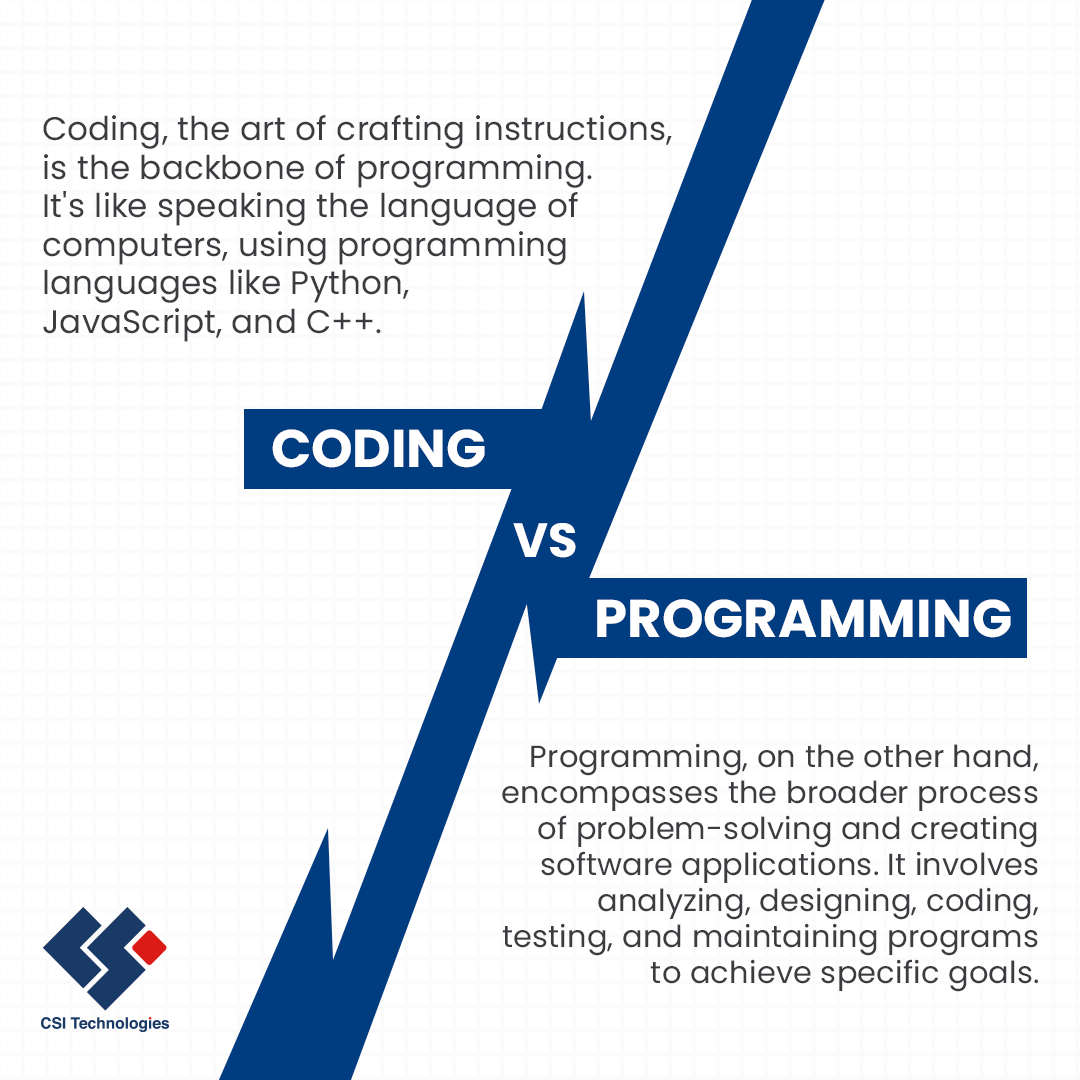 Coding, the art of crafting instructions, is the backbone of programming. It's like speaking the language of computers, using programming languages like Python, JavaScript, and C++.

CODING

VS

PROGRAMMING

Programming, on the other hand, encompasses the broader process of problem-solving and creating software applications. It involves analyzing, designing, coding, testing, and maintaining programs to achieve specific goals.

CSI Technologies